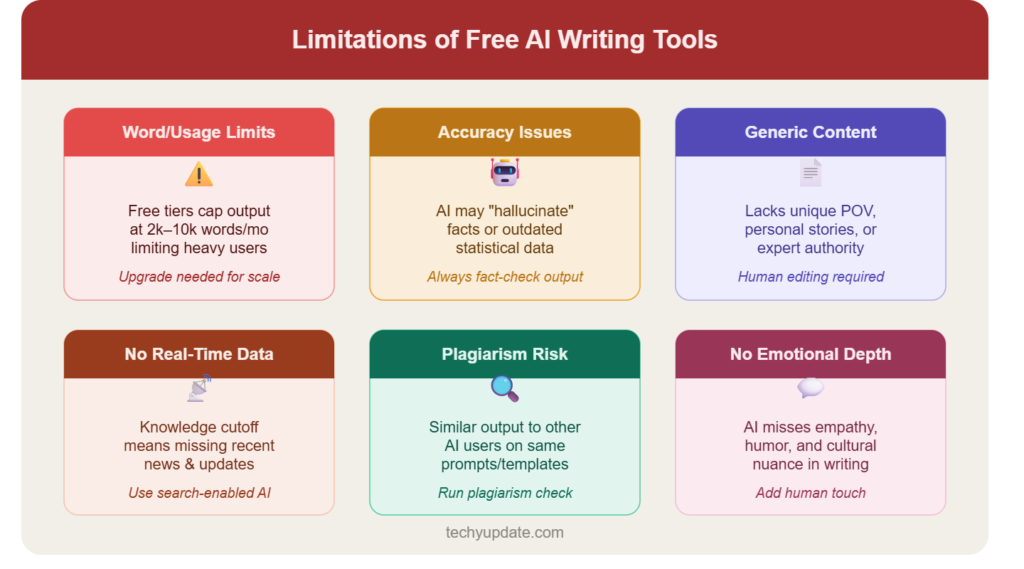 Limitations of Free AI Writing Tools

Word/Usage Limits

Free tiers cap output at 2k–10k words/mo limiting heavy users

Upgrade needed for scale

Accuracy Issues

AI may "hallucinate" facts or outdated statistical data

Always fact-check output

Generic Content

Lacks unique POV, personal stories, or expert authority

Human editing required

No Real-Time Data

Knowledge cutoff means missing recent news & updates

Use search-enabled AI

Plagiarism Risk

Similar output to other AI users on same prompts/templates

Run plagiarism check

No Emotional Depth

AI misses empathy, humor, and cultural nuance in writing

Add human touch

techyupdate.com